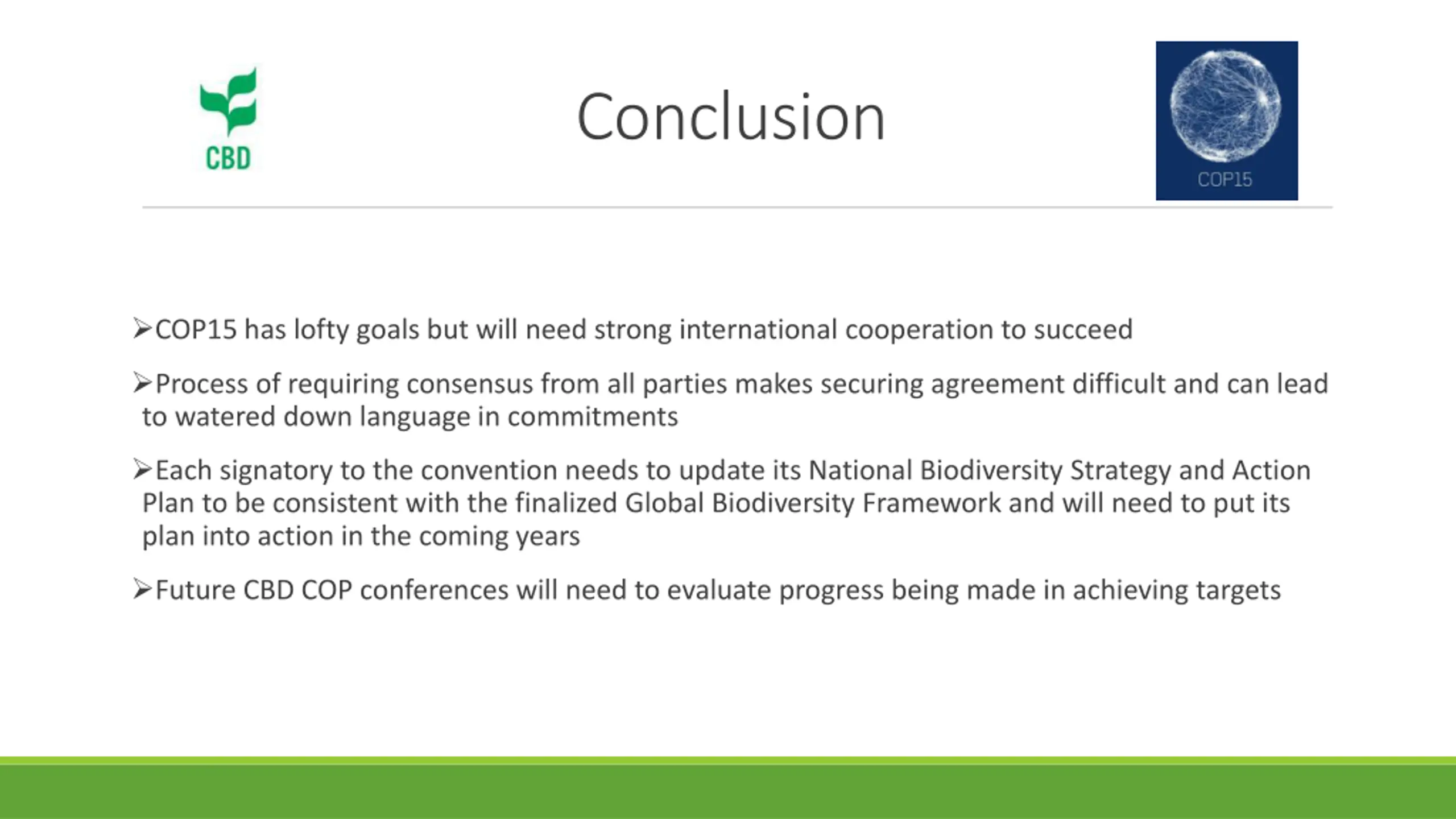 CBD

Conclusion

COP15

➢COP15 has lofty goals but will need strong international cooperation to succeed

➢Process of requiring consensus from all parties makes securing agreement difficult and can lead to watered down language in commitments

➢Each signatory to the convention needs to update its National Biodiversity Strategy and Action Plan to be consistent with the finalized Global Biodiversity Framework and will need to put its plan into action in the coming years

➢Future CBD COP conferences will need to evaluate progress being made in achieving targets